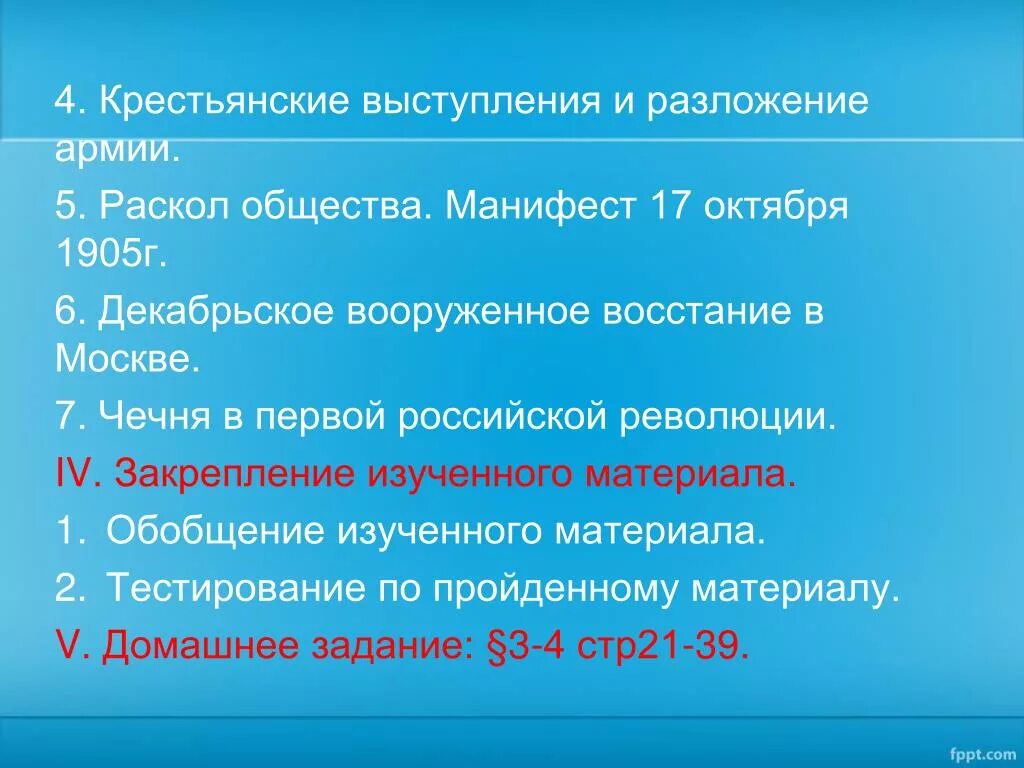 4. Крестьянские выступления и разложение армии.

5. Раскол общества. Манифест 17 октября 1905г.

6. Декабрьское вооруженное восстание в Москве.

7. Чечня в первой российской революции.

IV. Закрепление изученного материала.

1. Обобщение изученного материала.

2. Тестирование по пройденному материалу.

V. Домашнее задание: §3-4 стр21-39.

fppt.com